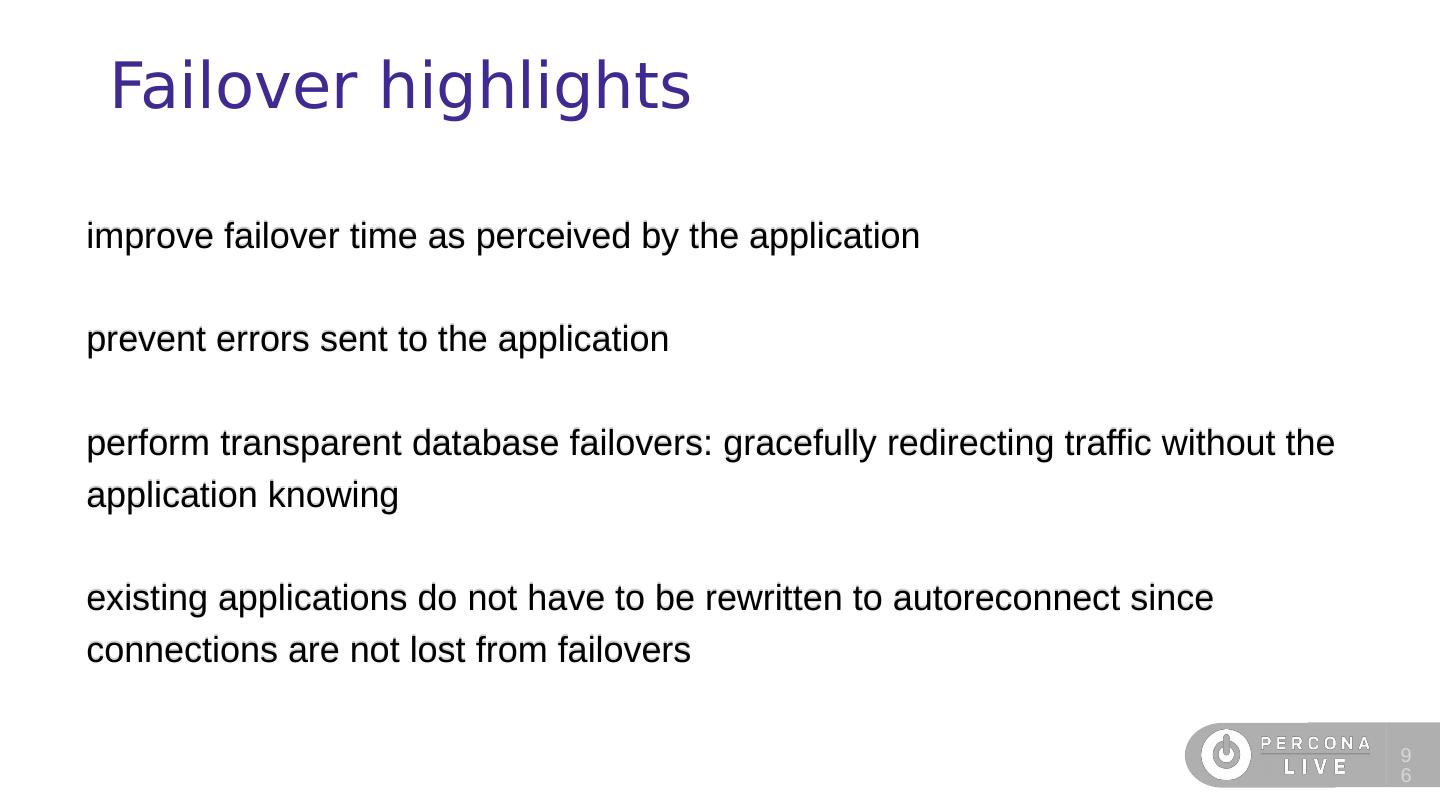 Failover highlights

improve failover time as perceived by the application

prevent errors sent to the application

perform transparent database failovers: gracefully redirecting traffic without the application knowing

existing applications do not have to be rewritten to autoreconnect since connections are not lost from failovers

PERCONA LIVE

96